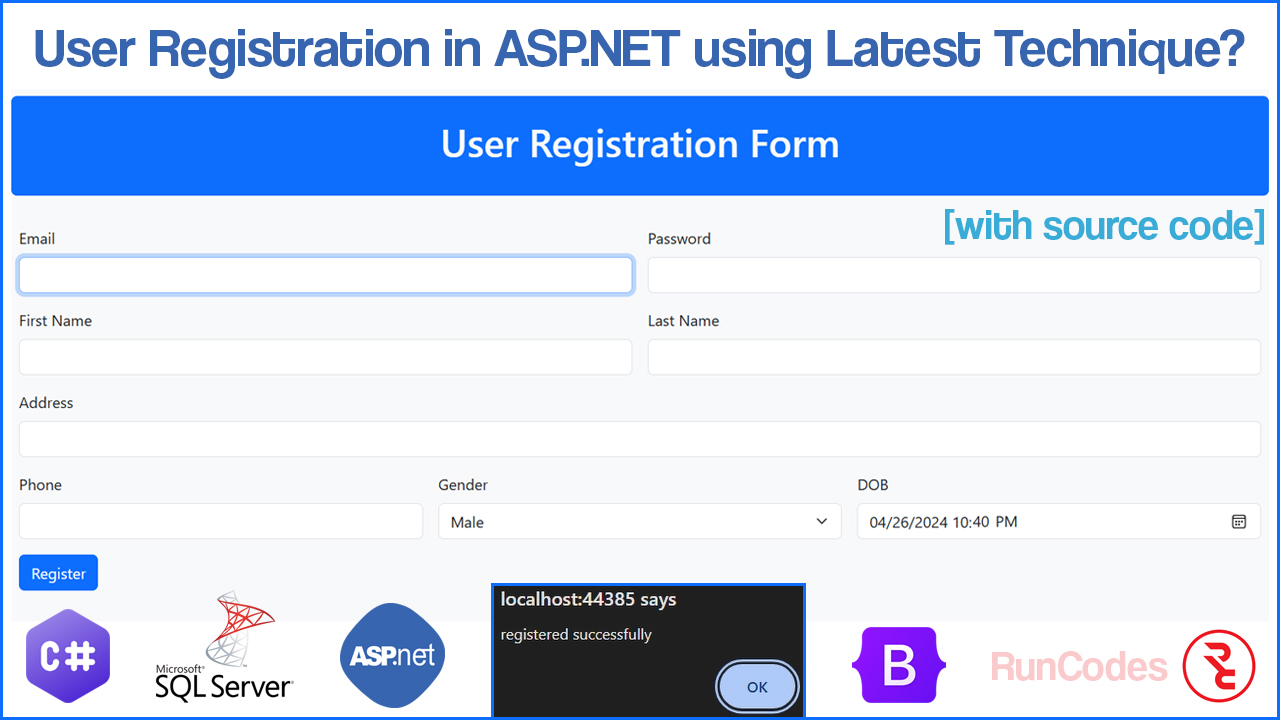 User Registration in ASP.NET using Latest Technique?

User Registration Form

[with source code]

Email

Password

First Name

Last Name

Address

Phone

Gender

Male

DOB

04/26/2024 10:40 PM

Register

C#

Microsoft SQL Server

ASP.net

localhost:44385 says

registered successfully

OK

B

RunCodes